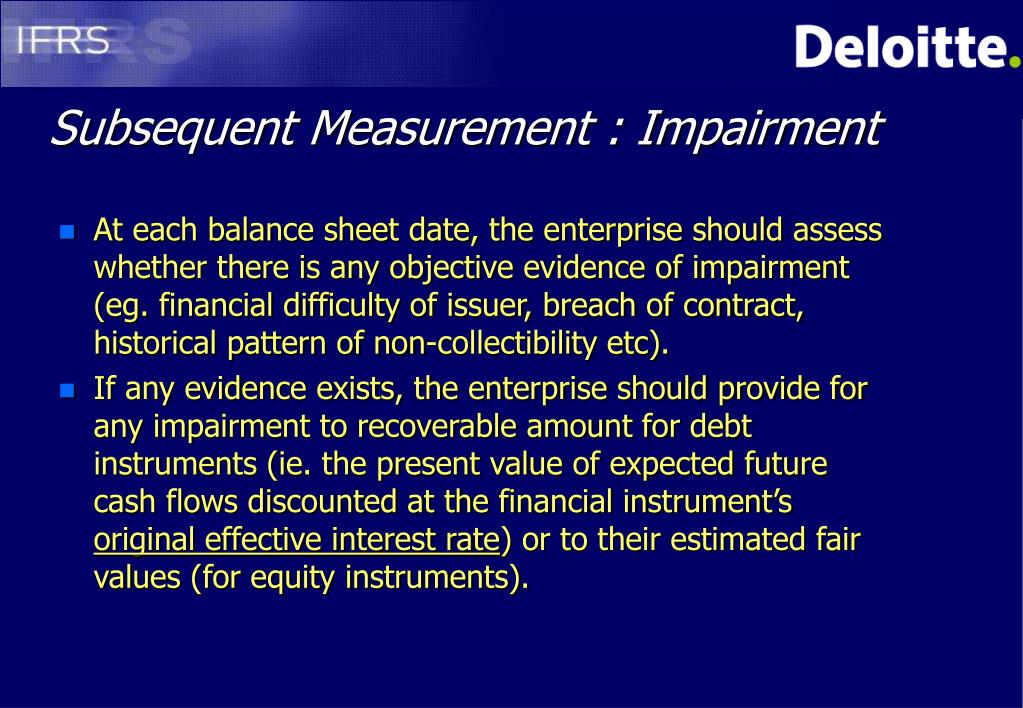 IFRS

Deloitte.

Subsequent Measurement : Impairment

At each balance sheet date, the enterprise should assess whether there is any objective evidence of impairment (eg. financial difficulty of issuer, breach of contract, historical pattern of non-collectibility etc).

If any evidence exists, the enterprise should provide for any impairment to recoverable amount for debt instruments (ie. the present value of expected future cash flows discounted at the financial instrument's original effective interest rate) or to their estimated fair values (for equity instruments).